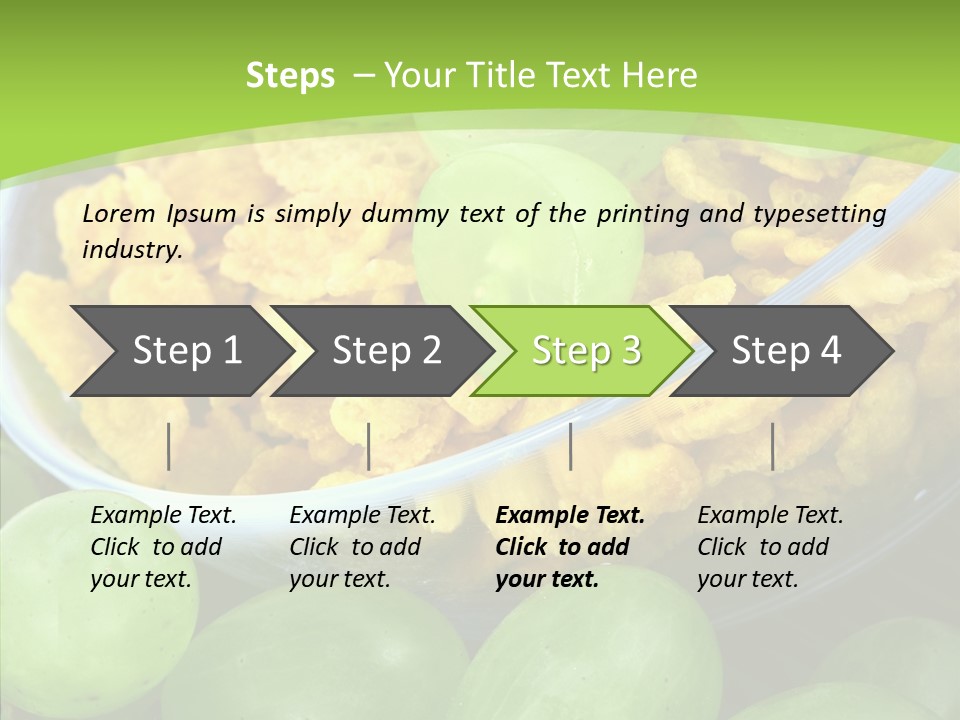 Steps – Your Title Text Here

Lorem Ipsum is simply dummy text of the printing and typesetting industry.

Step 1

Step 2

Step 3

Step 4

Example Text. Click to add your text.

Example Text. Click to add your text.

Example Text. Click to add your text.

Example Text. Click to add your text.